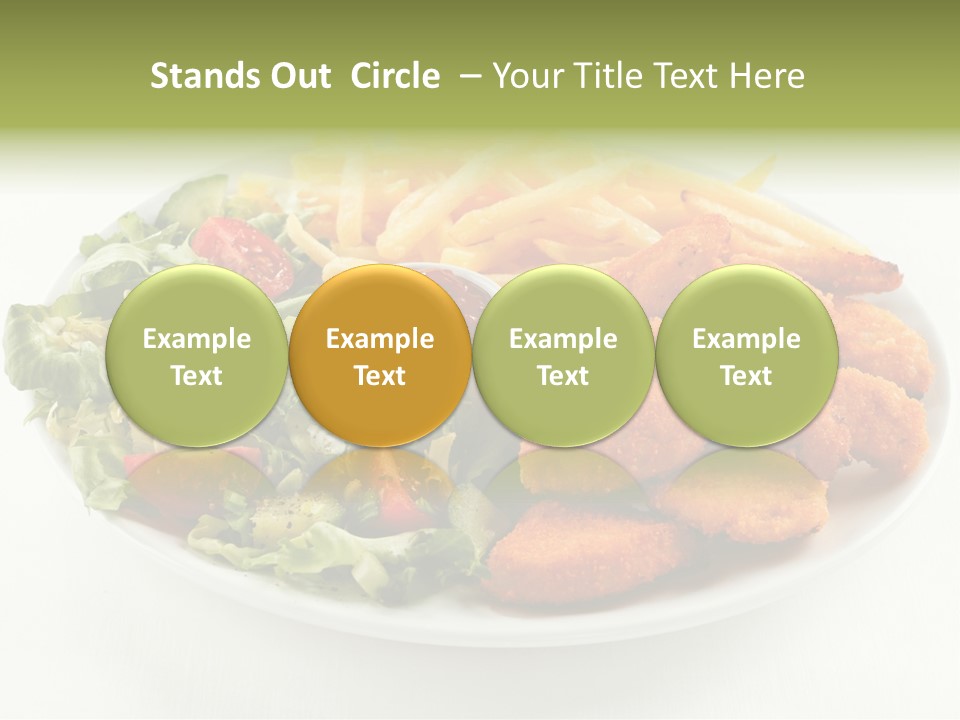 Stands Out Circle – Your Title Text Here

Example Text

Example Text

Example Text

Example Text